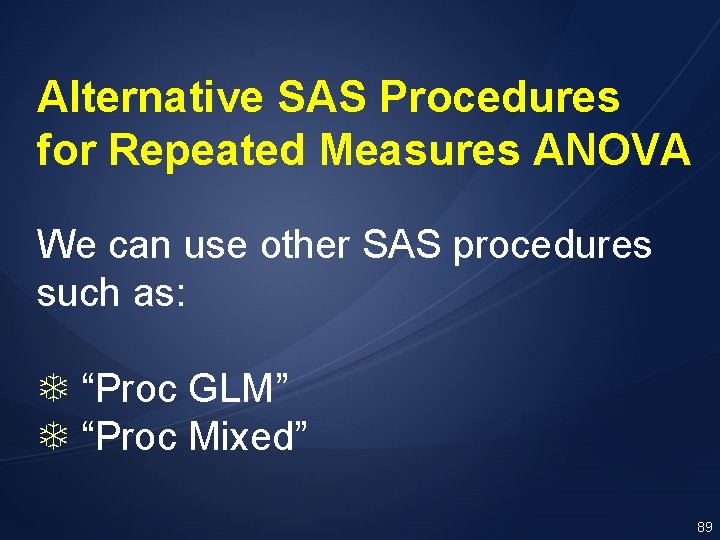 Alternative SAS Procedures for Repeated Measures ANOVA

We can use other SAS procedures such as:

❄ “Proc GLM”
❄ “Proc Mixed”

89